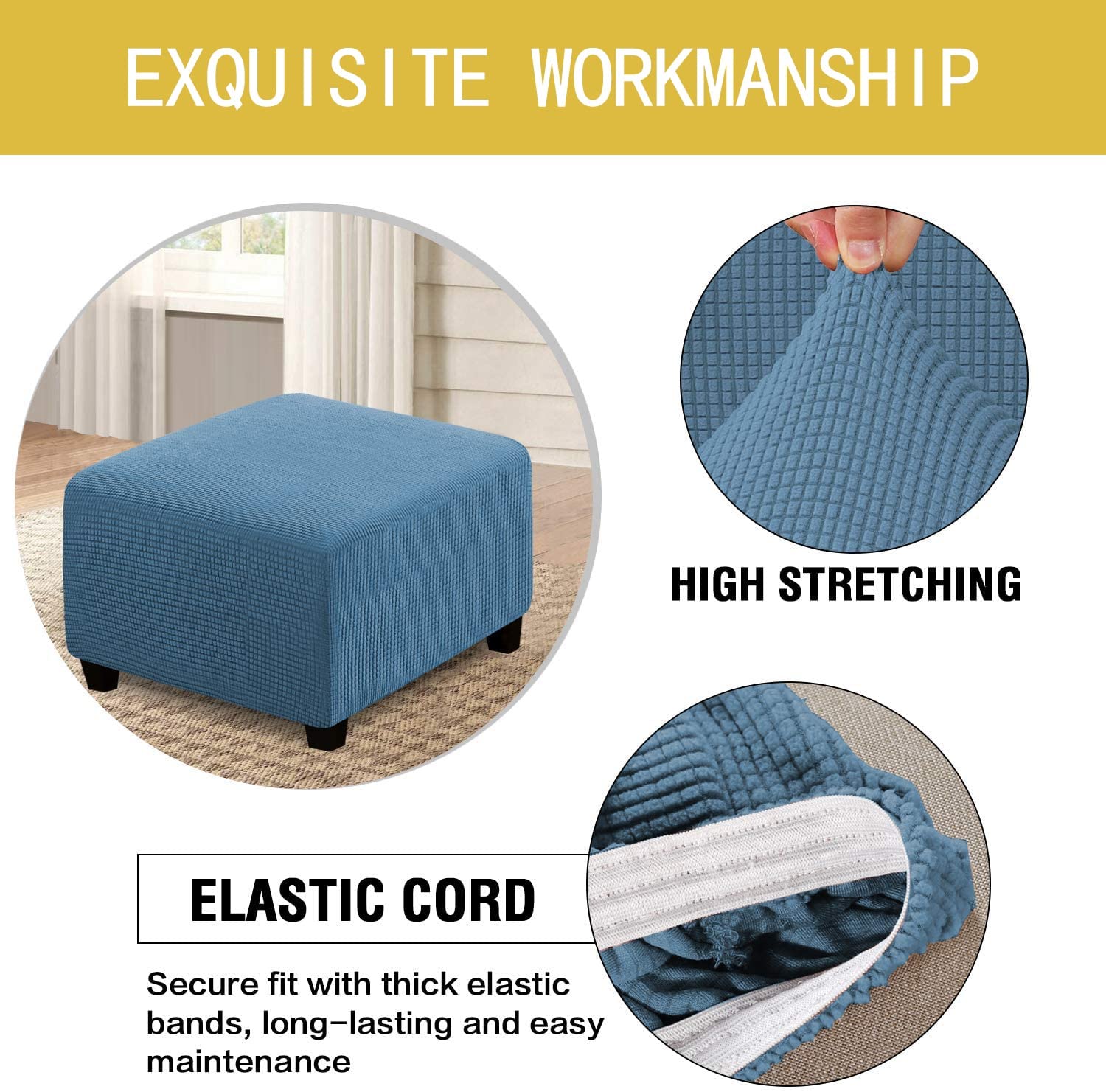 EXQUISITE WORKMANSHIP

HIGH STRETCHING

ELASTIC CORD

Secure fit with thick elastic bands, long-lasting and easy maintenance